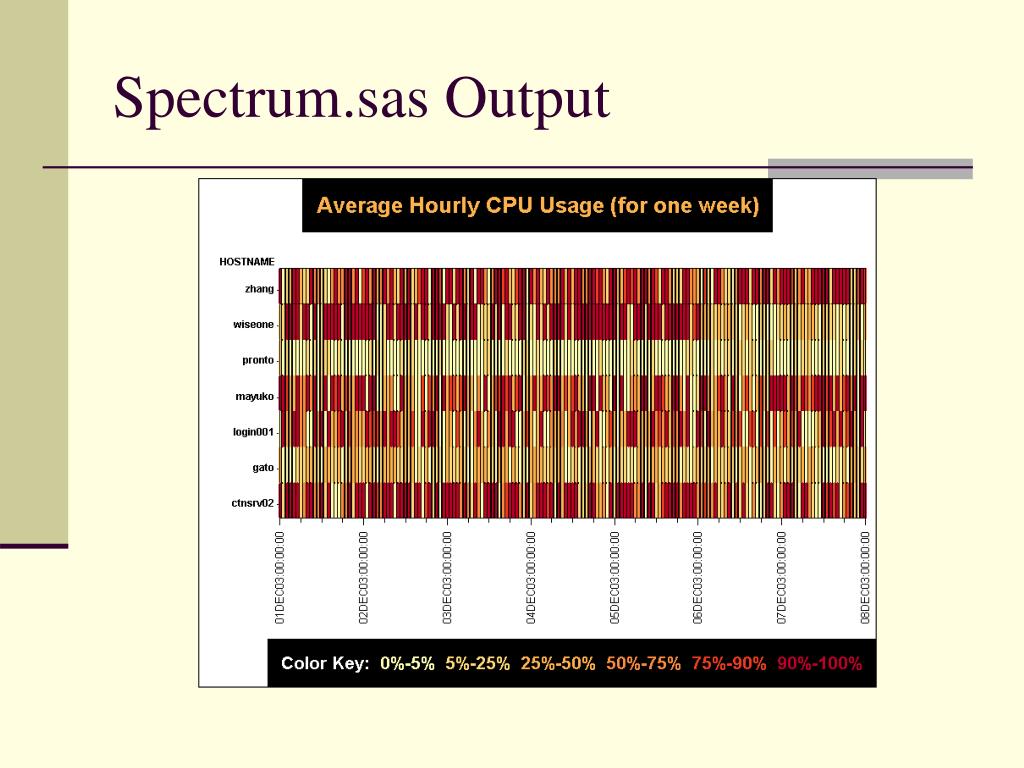 Spectrum.sas Output

Average Hourly CPU Usage (for one week)

HOSTNAME

zhang

wiseone

pronto

mayuko

login001

gato

ctnsrv02

01DEC03:00:00:00

02DEC03:00:00:00

03DEC03:00:00:00

04DEC03:00:00:00

05DEC03:00:00:00

06DEC03:00:00:00

07DEC03:00:00:00

08DEC03:00:00:00

Color Key: 0%-5% 5%-25% 25%-50% 50%-75% 75%-90% 90%-100%